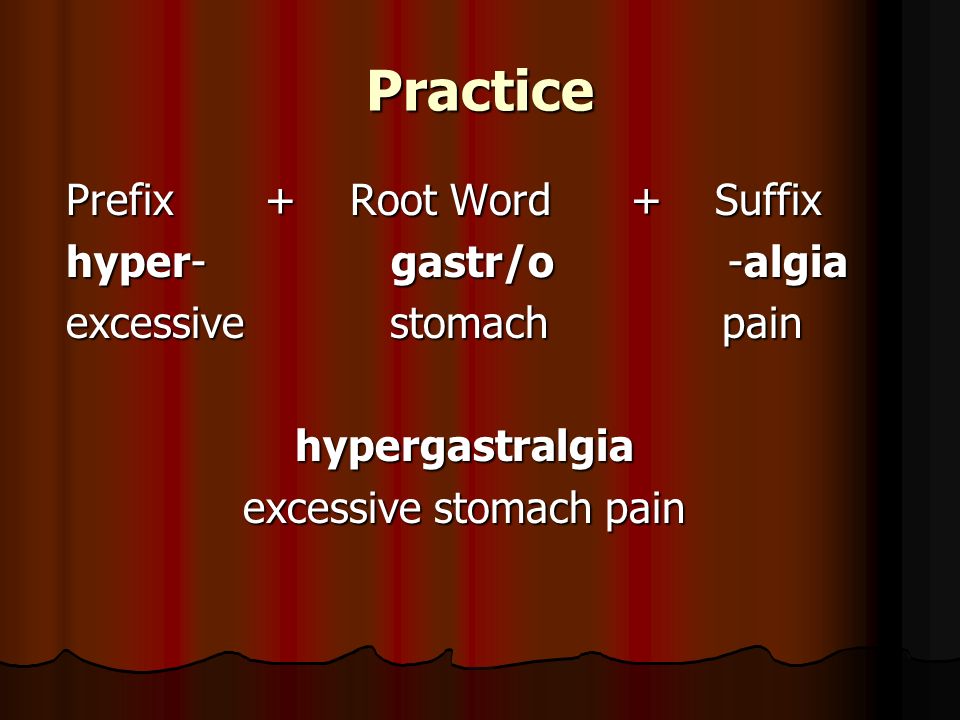 Practice

Prefix + Root Word + Suffix
hyper- gastr/o -algia
excessive stomach pain

hypergastralgia
excessive stomach pain